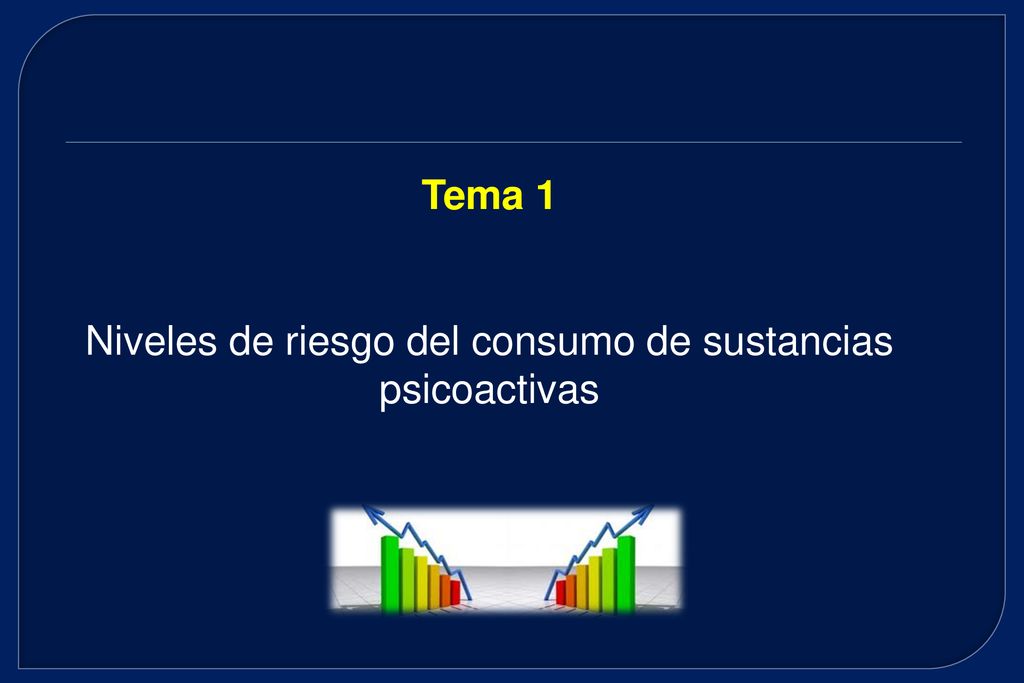 Tema 1

Niveles de riesgo del consumo de sustancias psicoactivas